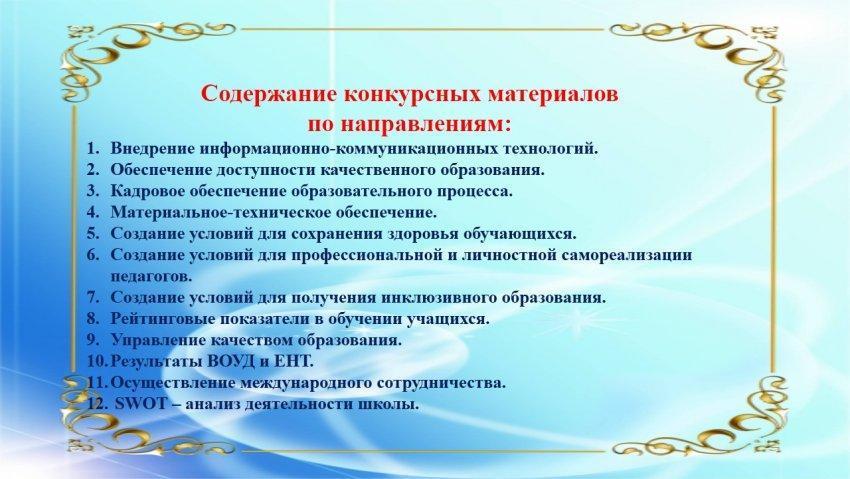 Содержание конкурсных материалов по направлениям:

1. Внедрение информационно-коммуникационных технологий.
2. Обеспечение доступности качественного образования.
3. Кадровое обеспечение образовательного процесса.
4. Материальное-техническое обеспечение.
5. Создание условий для сохранения здоровья обучающихся.
6. Создание условий для профессиональной и личностной самореализации педагогов.
7. Создание условий для получения инклюзивного образования.
8. Рейтинговые показатели в обучении учащихся.
9. Управление качеством образования.
10. Результаты ВОУД и ЕНТ.
11. Осуществление международного сотрудничества.
12. SWOT – анализ деятельности школы.